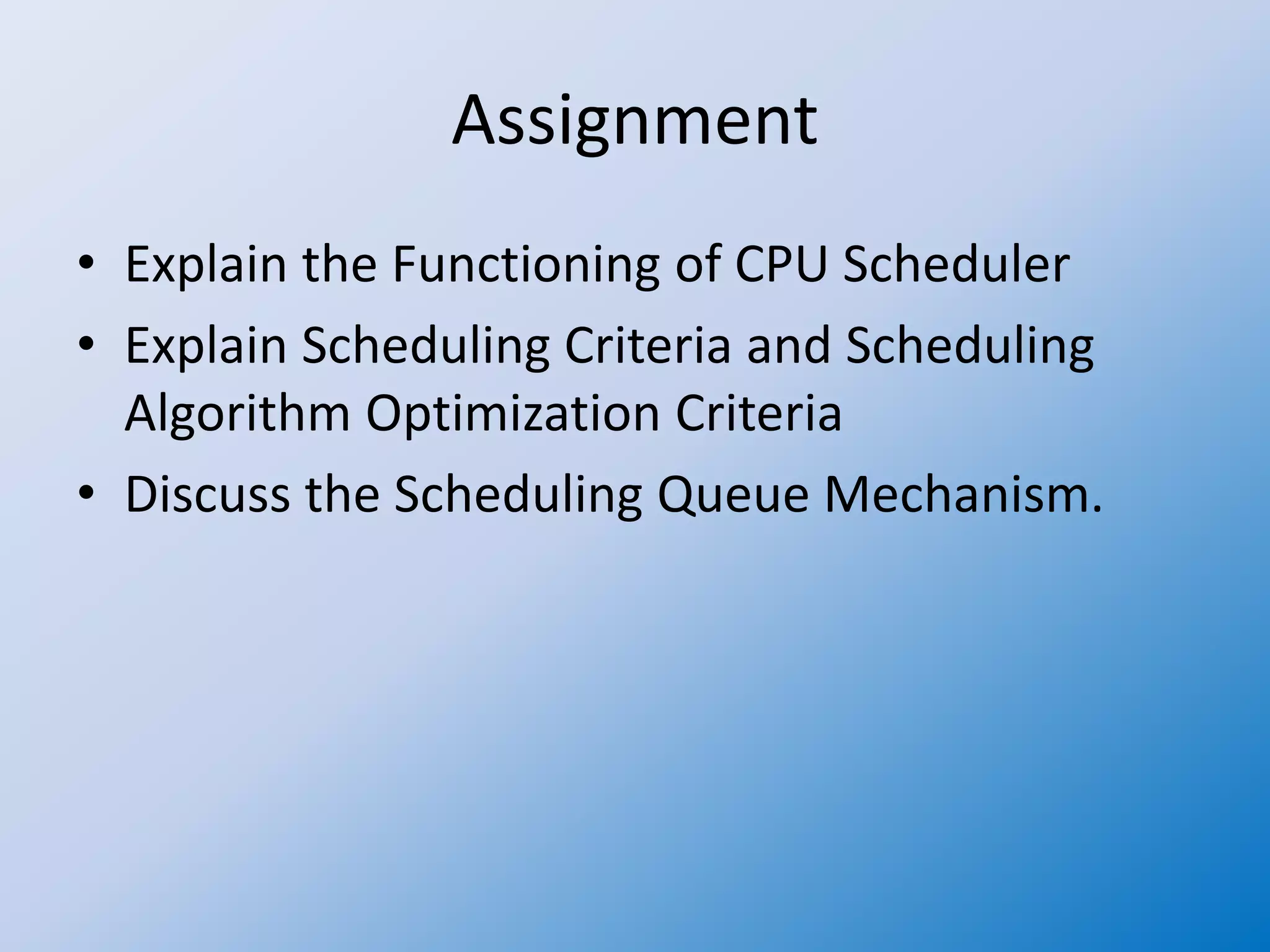 Assignment

• Explain the Functioning of CPU Scheduler
• Explain Scheduling Criteria and Scheduling Algorithm Optimization Criteria
• Discuss the Scheduling Queue Mechanism.